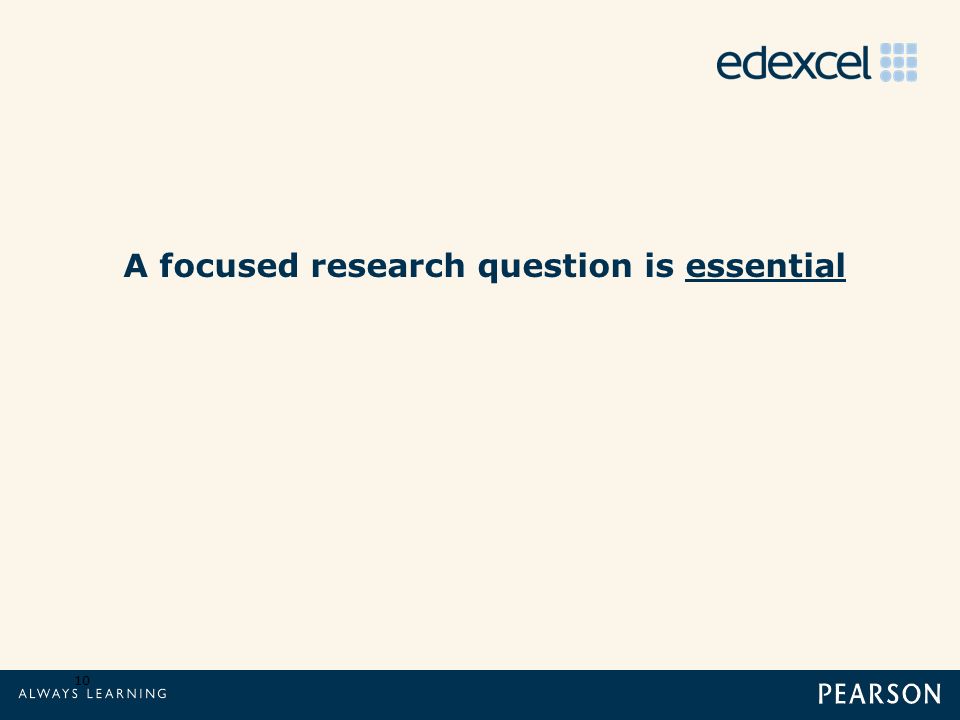 edexcel

A focused research question is essential

10

ALWAYS LEARNING

PEARSON